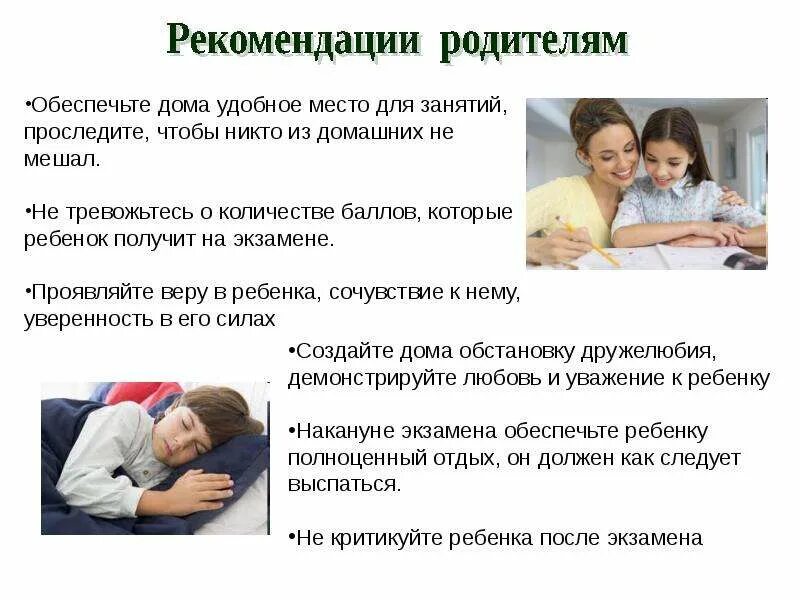 Рекомендации родителям

•Обеспечьте дома удобное место для занятий, проследите, чтобы никто из домашних не мешал.

•Не тревожьтесь о количестве баллов, которые ребенок получит на экзамене.

•Проявляйте веру в ребенка, сочувствие к нему, уверенность в его силах

•Создайте дома обстановку дружелюбия, демонстрируйте любовь и уважение к ребенку

•Накануне экзамена обеспечьте ребенку полноценный отдых, он должен как следует выспаться.

•Не критикуйте ребенка после экзамена